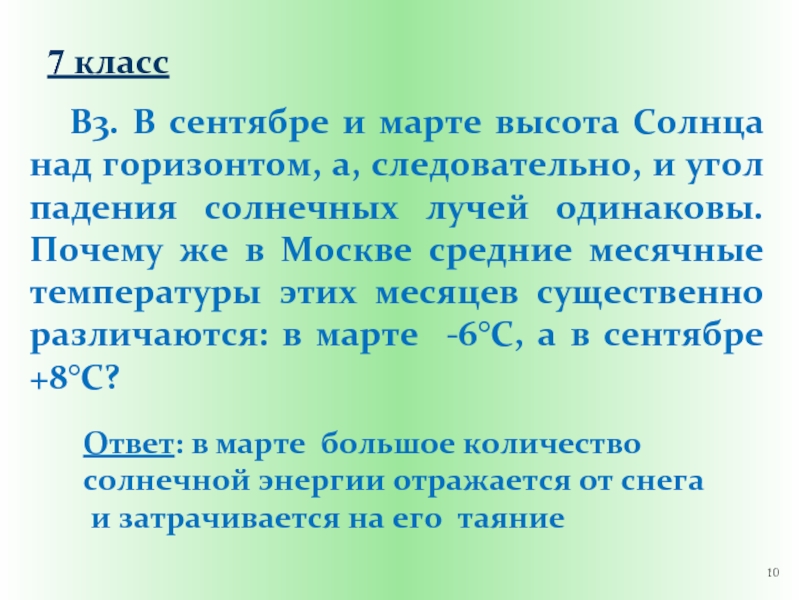 7 класс

В3. В сентябре и марте высота Солнца над горизонтом, а, следовательно, и угол падения солнечных лучей одинаковы. Почему же в Москве средние месячные температуры этих месяцев существенно различаются: в марте -6°С, а в сентябре +8°С?

Ответ: в марте большое количество солнечной энергии отражается от снега и затрачивается на его таяние

10